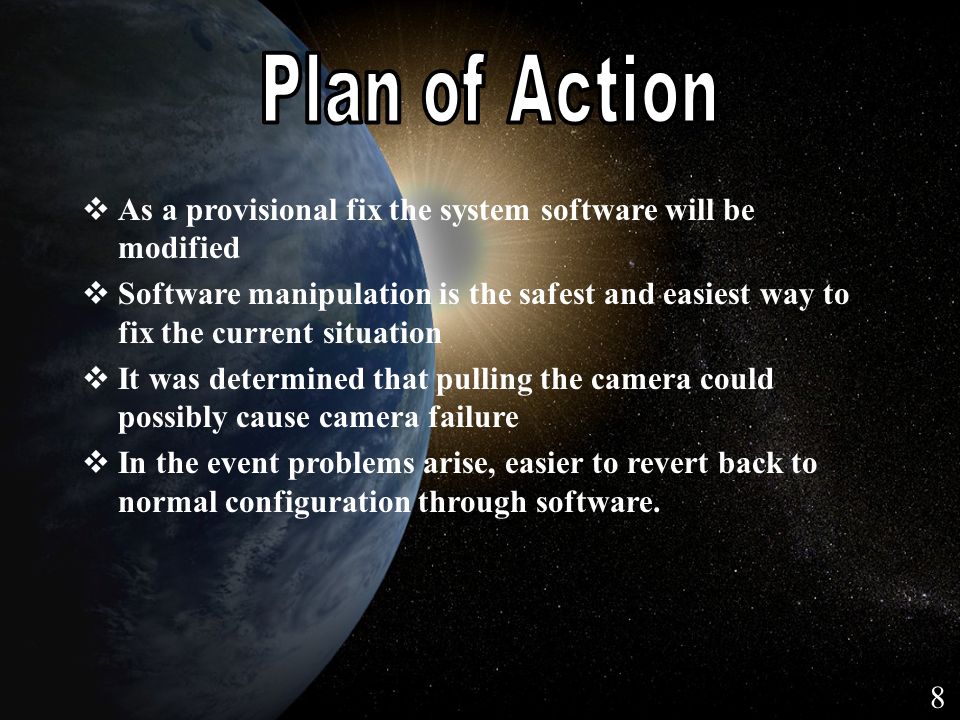 Plan of Action

❖ As a provisional fix the system software will be modified

❖ Software manipulation is the safest and easiest way to fix the current situation

❖ It was determined that pulling the camera could possibly cause camera failure

❖ In the event problems arise, easier to revert back to normal configuration through software.

8